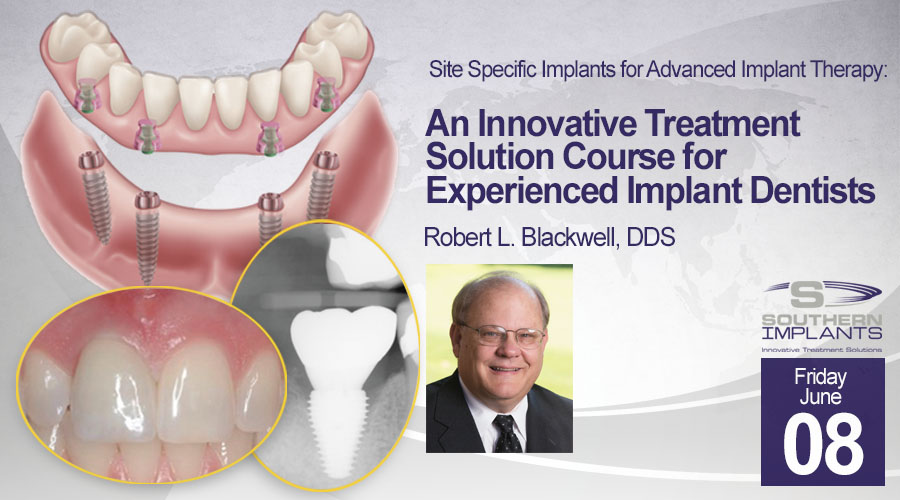 Site Specific Implants for Advanced Implant Therapy:

An Innovative Treatment Solution Course for Experienced Implant Dentists

Robert L. Blackwell, DDS

S
SOUTHERN IMPLANTS
Innovative Treatment Solutions

Friday
June
08